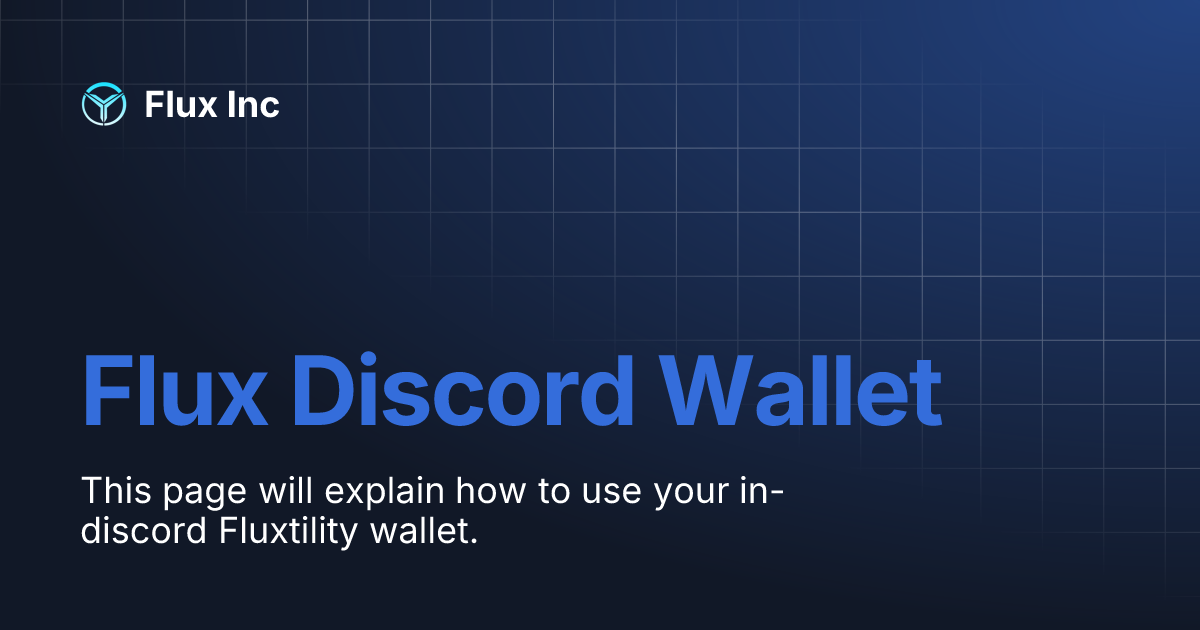 Flux Inc

Flux Discord Wallet

This page will explain how to use your in-discord Fluxtility wallet.